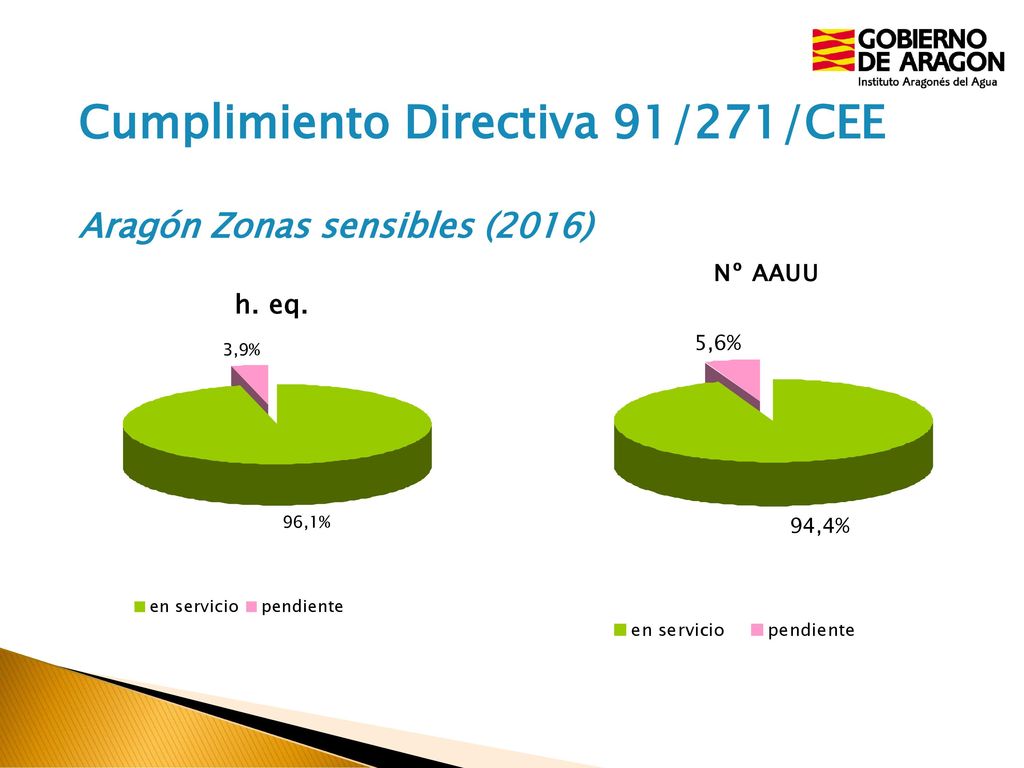 GOBIERNO DE ARAGON
Instituto Aragonés del Agua

Cumplimiento Directiva 91/271/CEE

Aragón Zonas sensibles (2016)

h. eq.

3,9%

96,1%

en servicio pendiente

Nº AAUU

5,6%

94,4%

en servicio pendiente